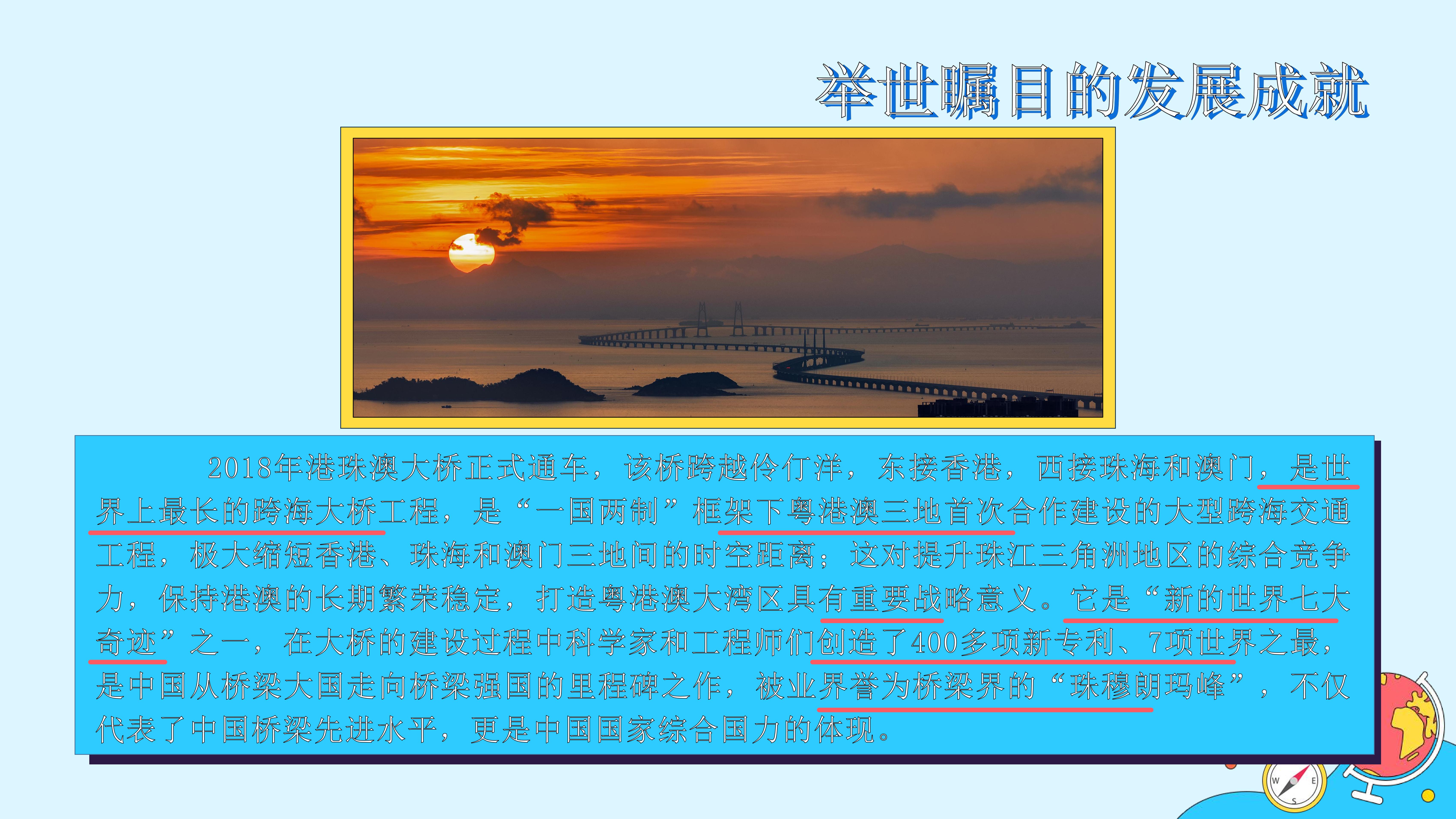 举世瞩目的发展成就

2018年港珠澳大桥正式通车，该桥跨越伶仃洋，东接香港，西接珠海和澳门，是世界上最长的跨海大桥工程，是“一国两制”框架下粤港澳三地首次合作建设的大型跨海交通工程，极大缩短香港、珠海和澳门三地间的时空距离；这对提升珠江三角洲地区的综合竞争力，保持港澳的长期繁荣稳定，打造粤港澳大湾区具有重要战略意义。它是“新的世界七大奇迹”之一，在大桥的建设过程中科学家和工程师们创造了400多项新专利、7项世界之最，是中国从桥梁大国走向桥梁强国的里程碑之作，被业界誉为桥梁界的“珠穆朗玛峰”，不仅代表了中国桥梁先进水平，更是中国国家综合国力的体现。

W
E
S